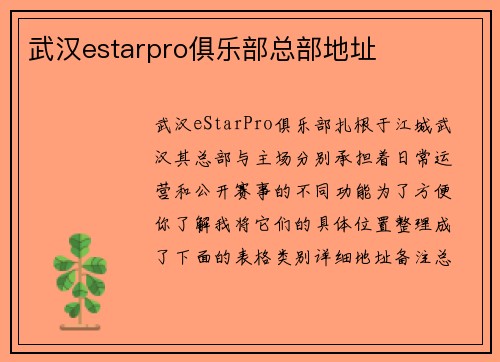 武汉estarpro俱乐部总部地址

武汉eStarPro俱乐部扎根于江城武汉其总部与主场分别承担着日常运营和公开赛事的不同功能为了方便你了解我将它们的具体位置整理成了下面的表格类别详细地址备注总